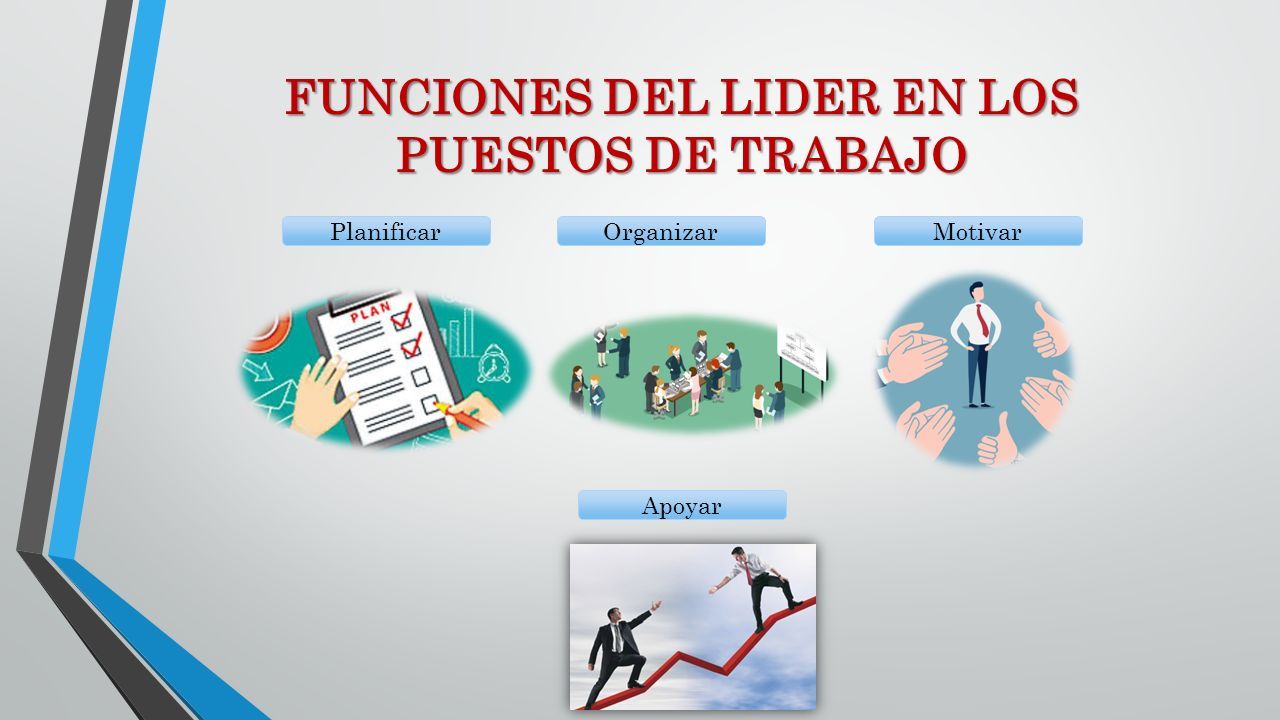 FUNCIONES DEL LIDER EN LOS PUESTOS DE TRABAJO

Planificar

Organizar

Motivar

PLAN

Apoyar